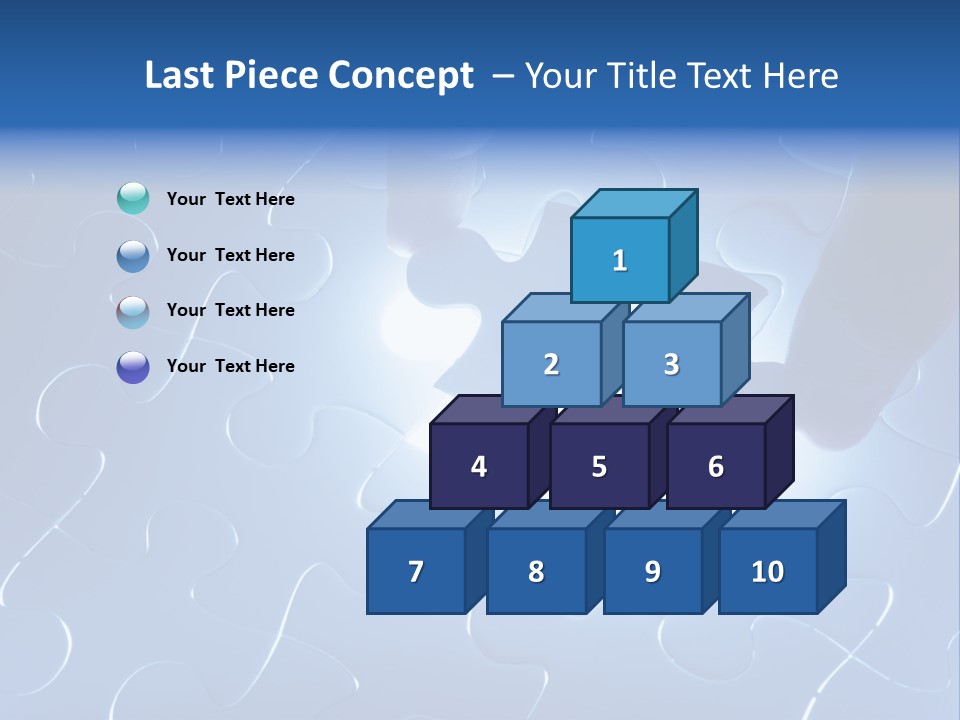 Last Piece Concept – Your Title Text Here

Your Text Here

Your Text Here

Your Text Here

Your Text Here

1

2 3

4 5 6

7 8 9 10